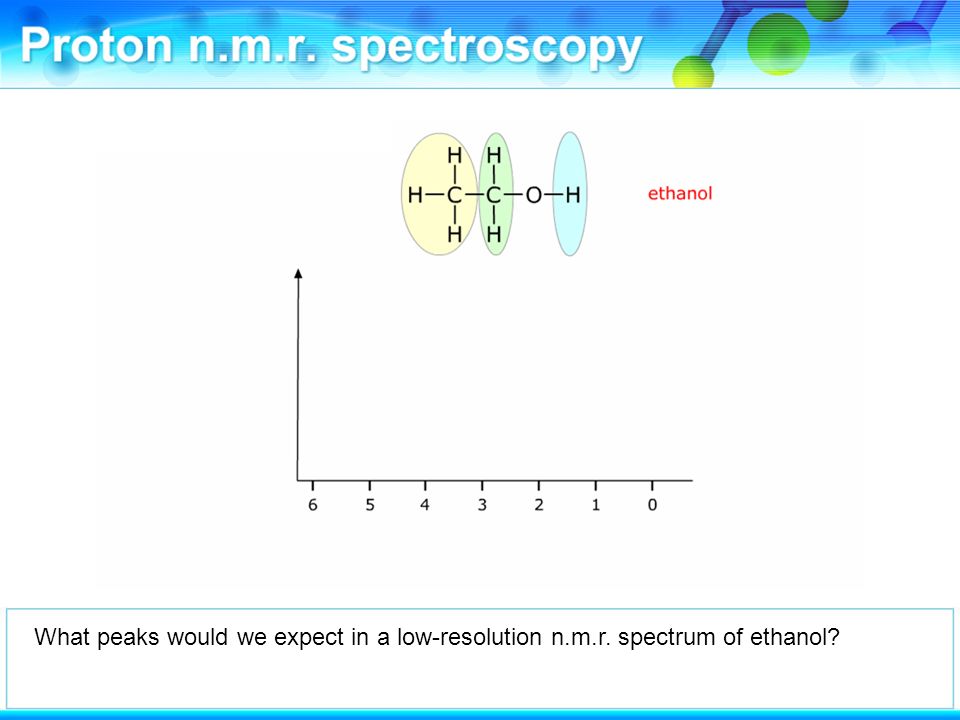 Proton n.m.r. spectroscopy

H H
H—C—C—O—H
H H

ethanol

6 5 4 3 2 1 0

What peaks would we expect in a low-resolution n.m.r. spectrum of ethanol?